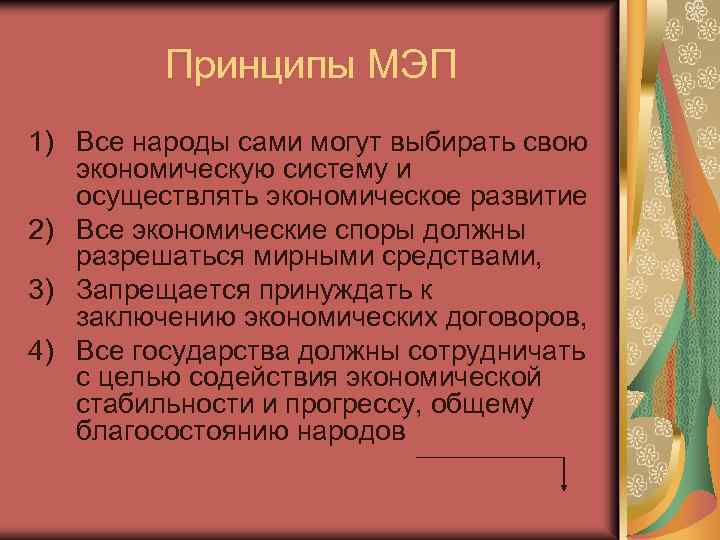 Принципы МЭП

1) Все народы сами могут выбирать свою экономическую систему и осуществлять экономическое развитие
2) Все экономические споры должны разрешаться мирными средствами,
3) Запрещается принуждать к заключению экономических договоров,
4) Все государства должны сотрудничать с целью содействия экономической стабильности и прогрессу, общему благосостоянию народов